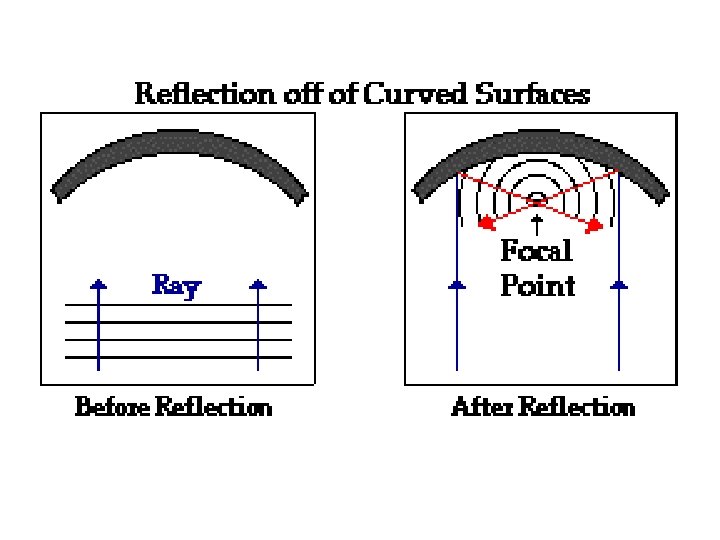 Reflection off of Curved Surfaces

Ray

Before Reflection

Focal Point

After Reflection